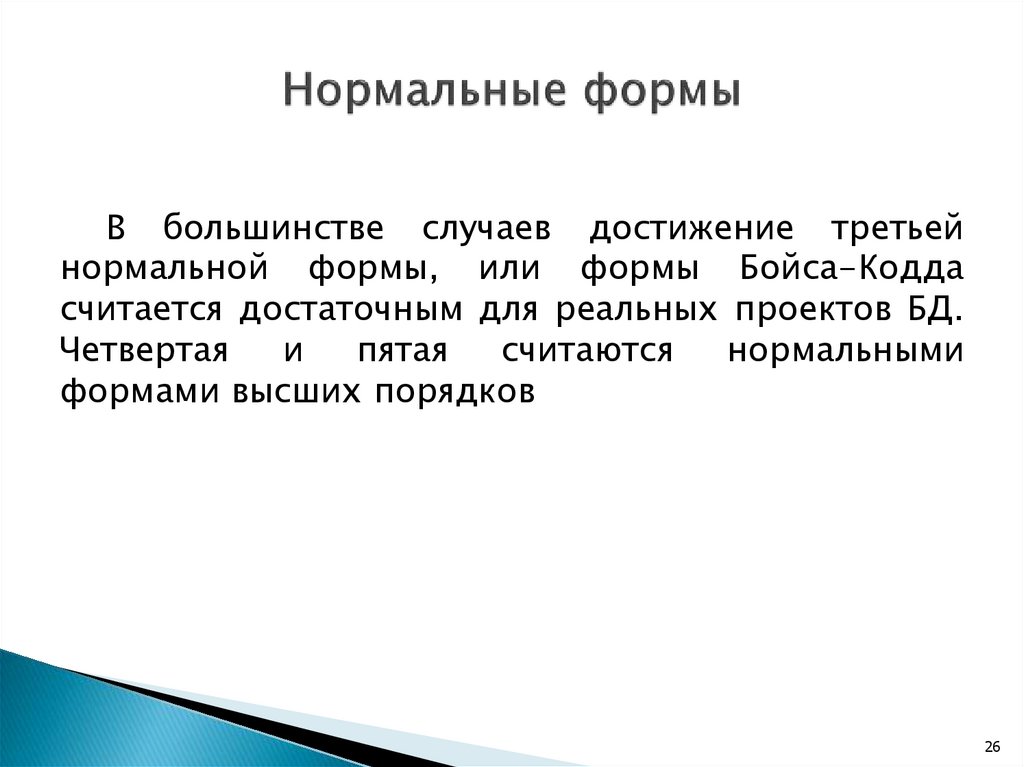 Нормальные формы

В большинстве случаев достижение третьей нормальной формы, или формы Бойса-Кодда считается достаточным для реальных проектов БД. Четвертая и пятая считаются нормальными формами высших порядков

26